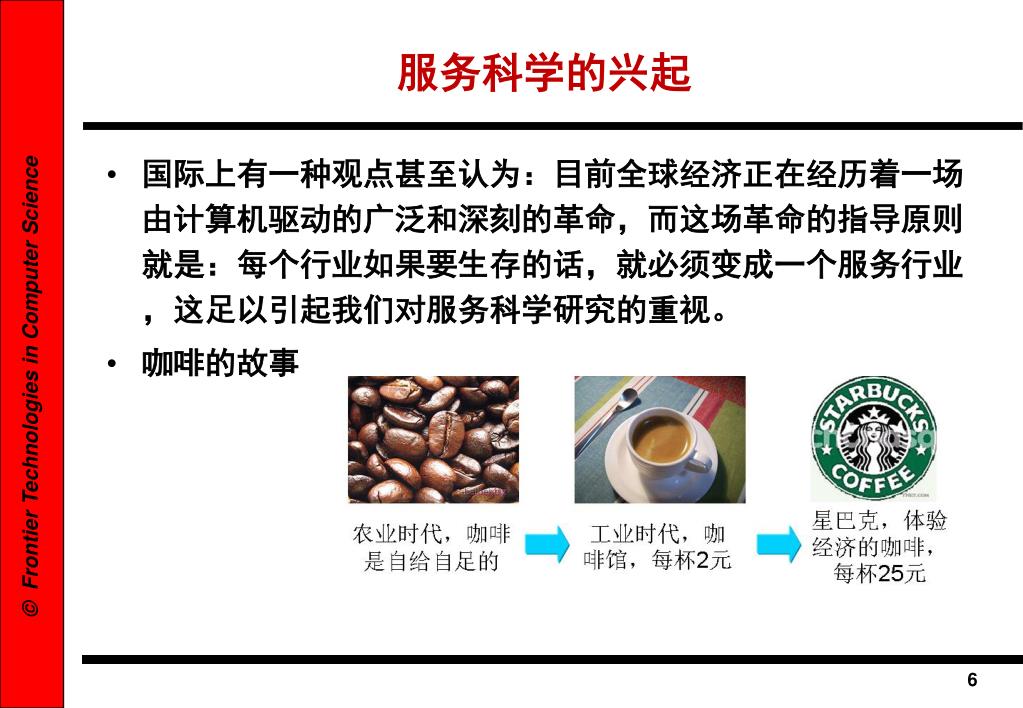 © Frontier Technologies in Computer Science

服务科学的兴起

• 国际上有一种观点甚至认为：目前全球经济正在经历着一场由计算机驱动的广泛和深刻的革命，而这场革命的指导原则就是：每个行业如果要生存的话，就必须变成一个服务行业，这足以引起我们对服务科学研究的重视。

• 咖啡的故事

STARBUCKS COFFEE

农业时代，咖啡是自给自足的

工业时代，咖啡馆，每杯2元

星巴克，体验经济的咖啡，每杯25元

6